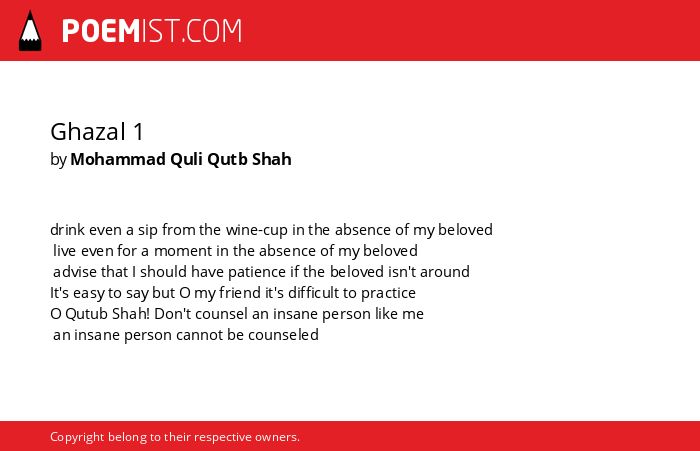 POEMIST.COM

Ghazal 1
by Mohammad Quli Qutb Shah

drink even a sip from the wine-cup in the absence of my beloved
live even for a moment in the absence of my beloved
advise that I should have patience if the beloved isn't around
It's easy to say but O my friend it's difficult to practice
O Qutub Shah! Don't counsel an insane person like me
an insane person cannot be counseled

Copyright belong to their respective owners.